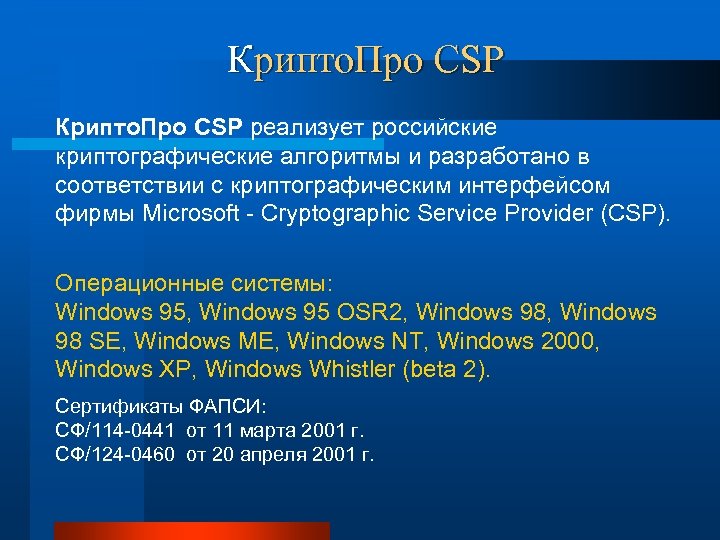 КриптоПро CSP

КриптоПро CSP реализует российские криптографические алгоритмы и разработано в соответствии с криптографическим интерфейсом фирмы Microsoft - Cryptographic Service Provider (CSP).

Операционные системы:
Windows 95, Windows 95 OSR2, Windows 98, Windows 98 SE, Windows ME, Windows NT, Windows 2000, Windows XP, Windows Whistler (beta 2).

Сертификаты ФАПСИ:
СФ/114-0441 от 11 марта 2001 г.
СФ/124-0460 от 20 апреля 2001 г.